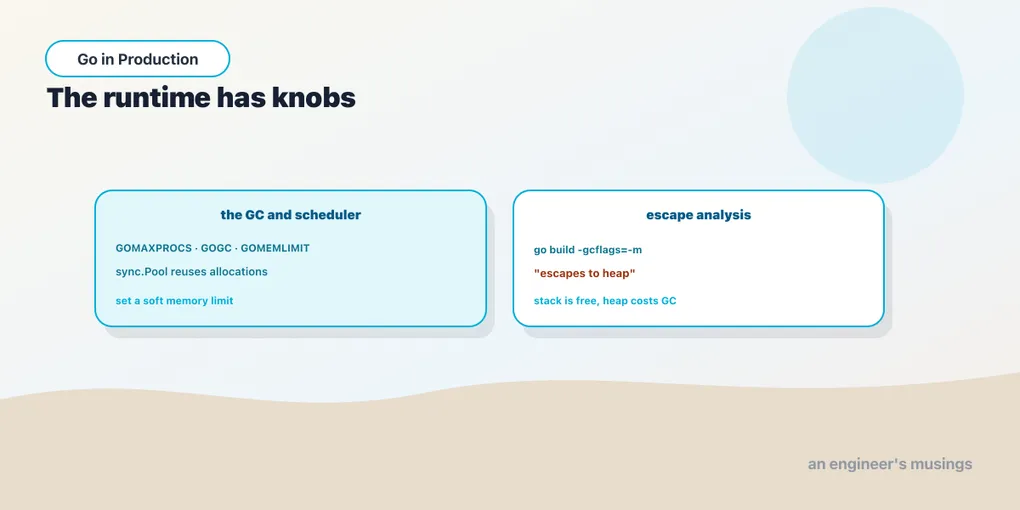 Go in Production

The runtime has knobs

the GC and scheduler

GOMAXPROCS · GOGC · GOMEMLIMIT

sync.Pool reuses allocations

set a soft memory limit

escape analysis

go build -gcflags=-m

"escapes to heap"

stack is free, heap costs GC

an engineer's musings